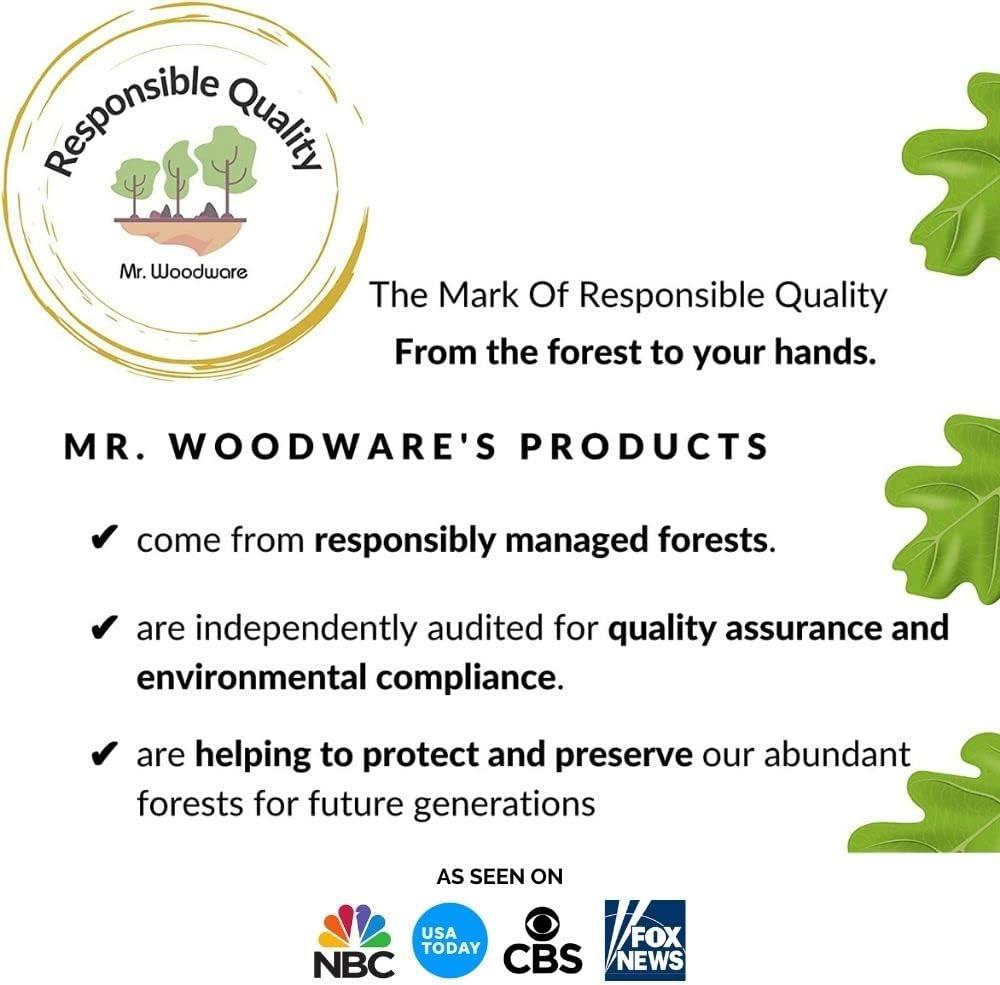 Responsible Quality

Mr. Woodware

The Mark Of Responsible Quality
From the forest to your hands.

MR. WOODWARE'S PRODUCTS

✔ come from responsibly managed forests.

✔ are independently audited for quality assurance and environmental compliance.

✔ are helping to protect and preserve our abundant forests for future generations

AS SEEN ON

NBC USA TODAY CBS FOX NEWS